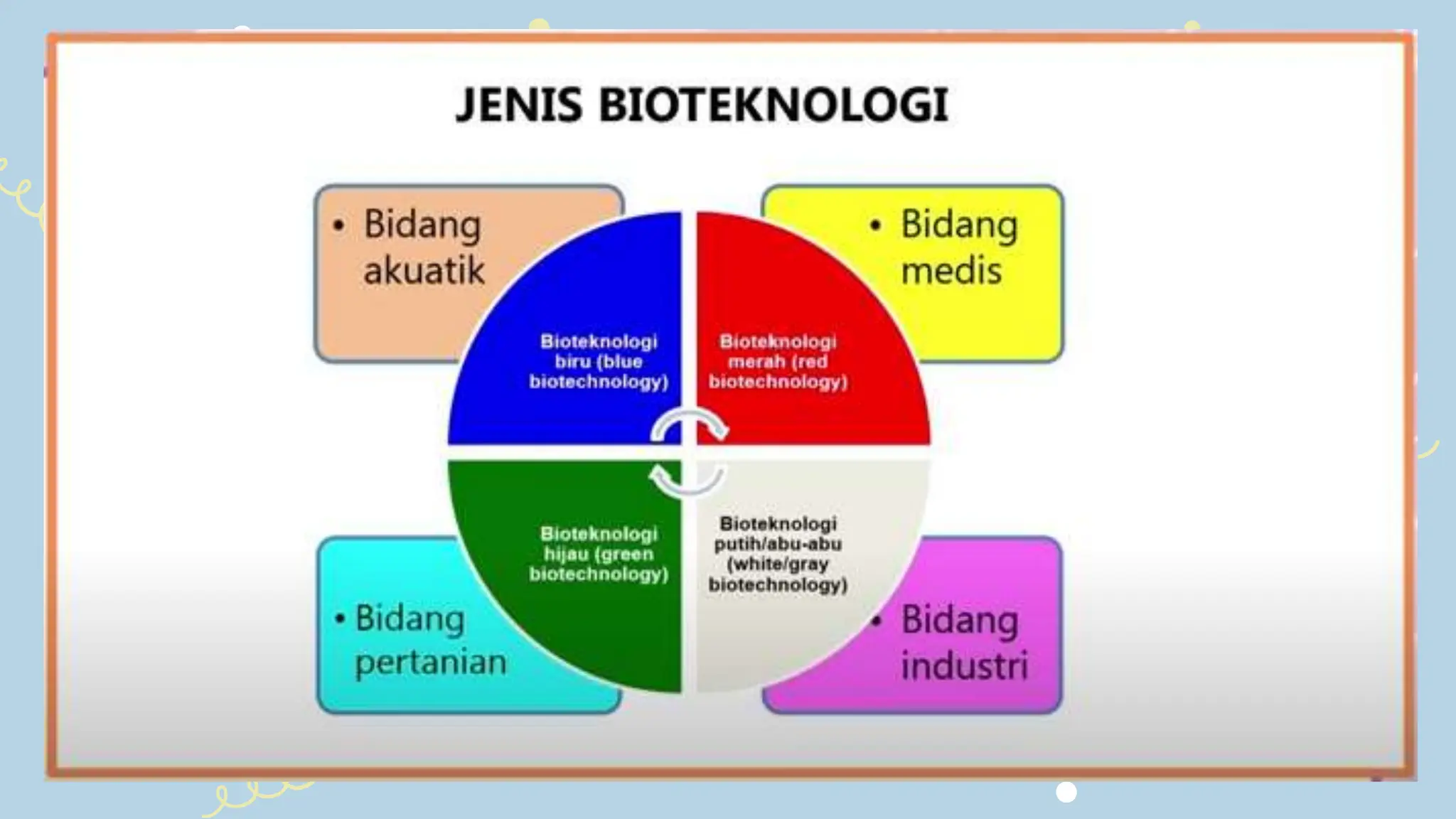 JENIS BIOTEKNOLOGI

• Bidang akuatik

• Bidang medis

Bioteknologi biru (blue biotechnology)

Bioteknologi merah (red biotechnology)

Bioteknologi hijau (green biotechnology)

Bioteknologi putih/abu-abu (white/gray biotechnology)

• Bidang pertanian

• Bidang industri